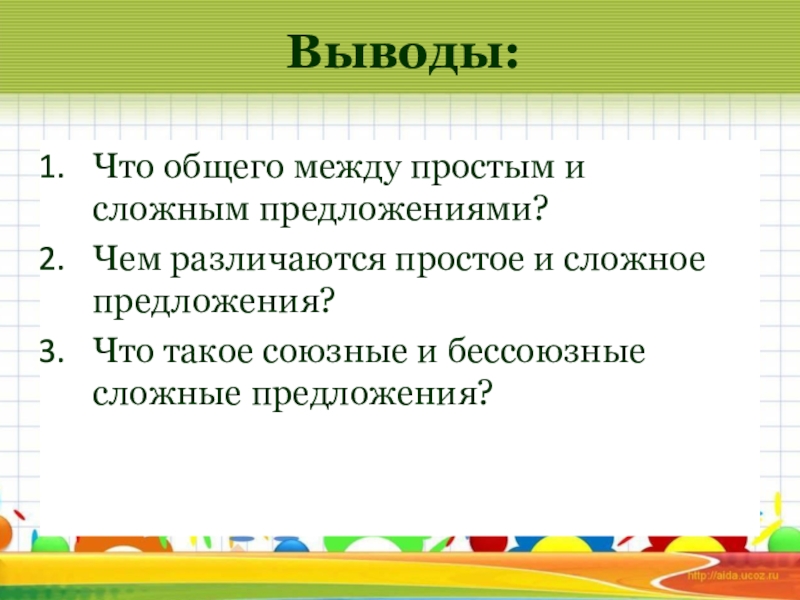 Выводы:

1. Что общего между простым и сложным предложениями?
2. Чем различаются простое и сложное предложения?
3. Что такое союзные и бессоюзные сложные предложения?

http://aida.ucoz.ru